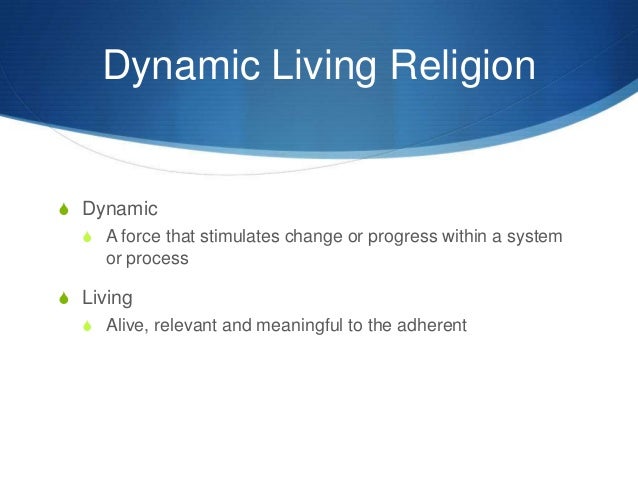 Dynamic Living Religion

Dynamic

A force that stimulates change or progress within a system or process

Living

Alive, relevant and meaningful to the adherent